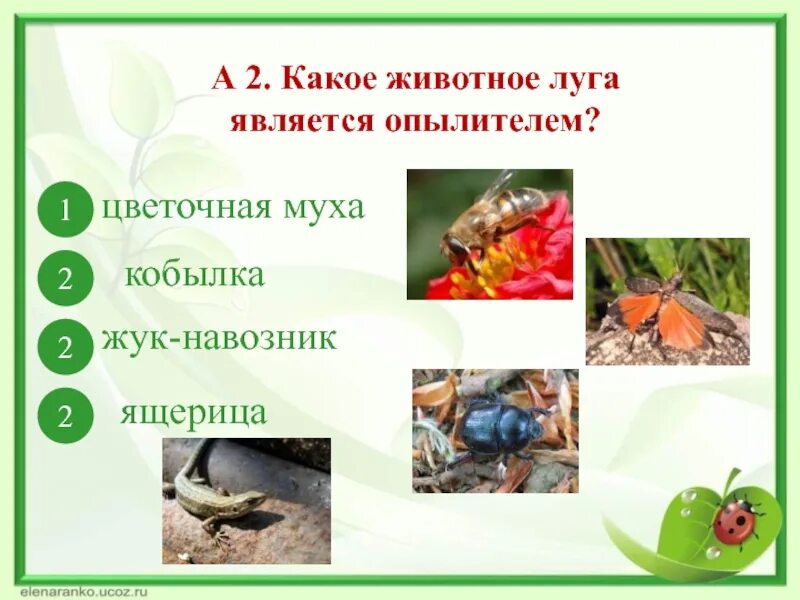 А 2. Какое животное луга является опылителем?

1 цветочная муха

2 кобылка

2 жук-навозник

2 ящерица

elenaranko.ucoz.ru